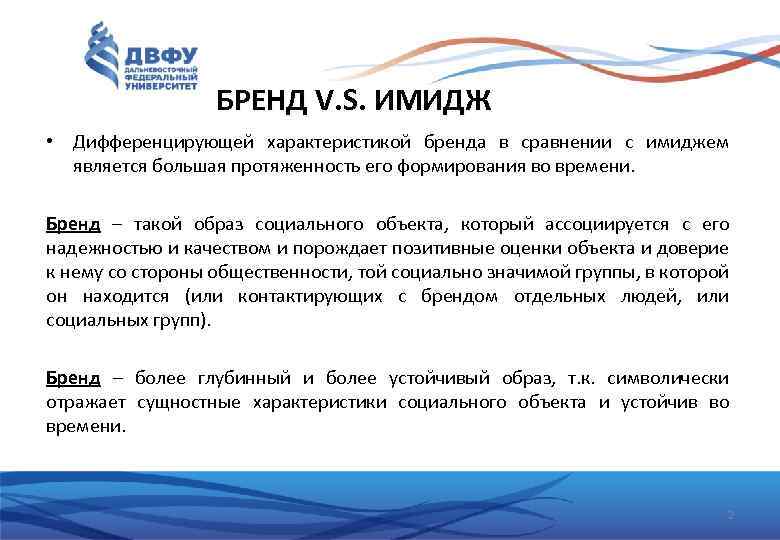 ДВФУ
ДАЛЬНЕВОСТОЧНЫЙ ФЕДЕРАЛЬНЫЙ УНИВЕРСИТЕТ

БРЕНД V.S. ИМИДЖ

• Дифференцирующей характеристикой бренда в сравнении с имиджем является большая протяженность его формирования во времени.

Бренд – такой образ социального объекта, который ассоциируется с его надежностью и качеством и порождает позитивные оценки объекта и доверие к нему со стороны общественности, той социально значимой группы, в которой он находится (или контактирующих с брендом отдельных людей, или социальных групп).

Бренд – более глубинный и более устойчивый образ, т.к. символически отражает сущностные характеристики социального объекта и устойчив во времени.

2